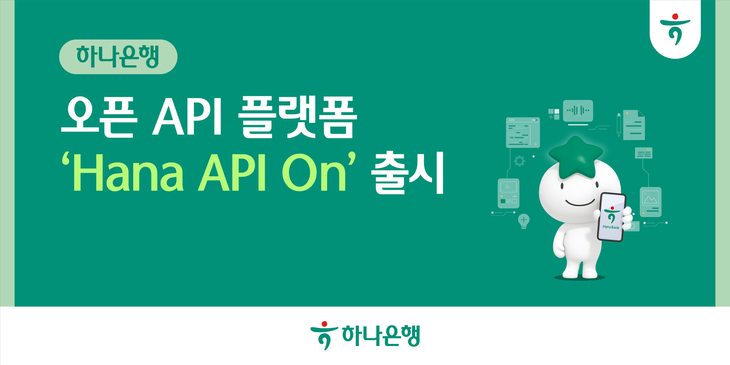 하나은행

오픈 API 플랫폼
'Hana API On' 출시

HanaBank

하나은행